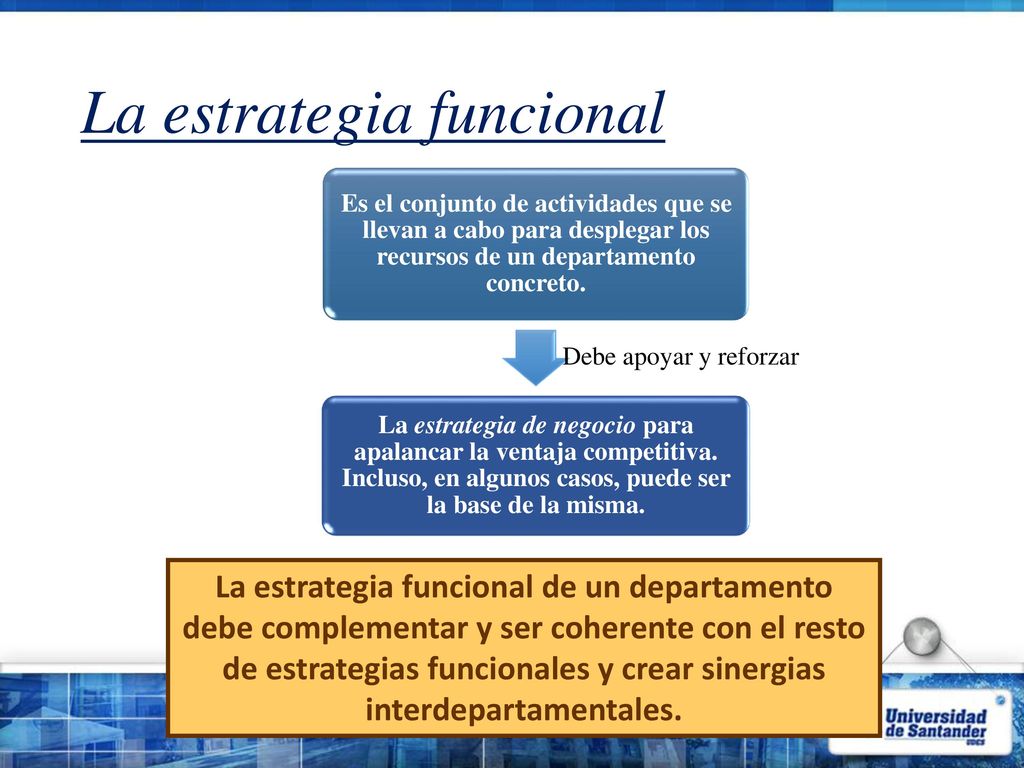 La estrategia funcional

Es el conjunto de actividades que se llevan a cabo para desplegar los recursos de un departamento concreto.

Debe apoyar y reforzar

La estrategia de negocio para apalancar la ventaja competitiva. Incluso, en algunos casos, puede ser la base de la misma.

La estrategia funcional de un departamento debe complementar y ser coherente con el resto de estrategias funcionales y crear sinergias interdepartamentales.

Universidad de Santander UDES